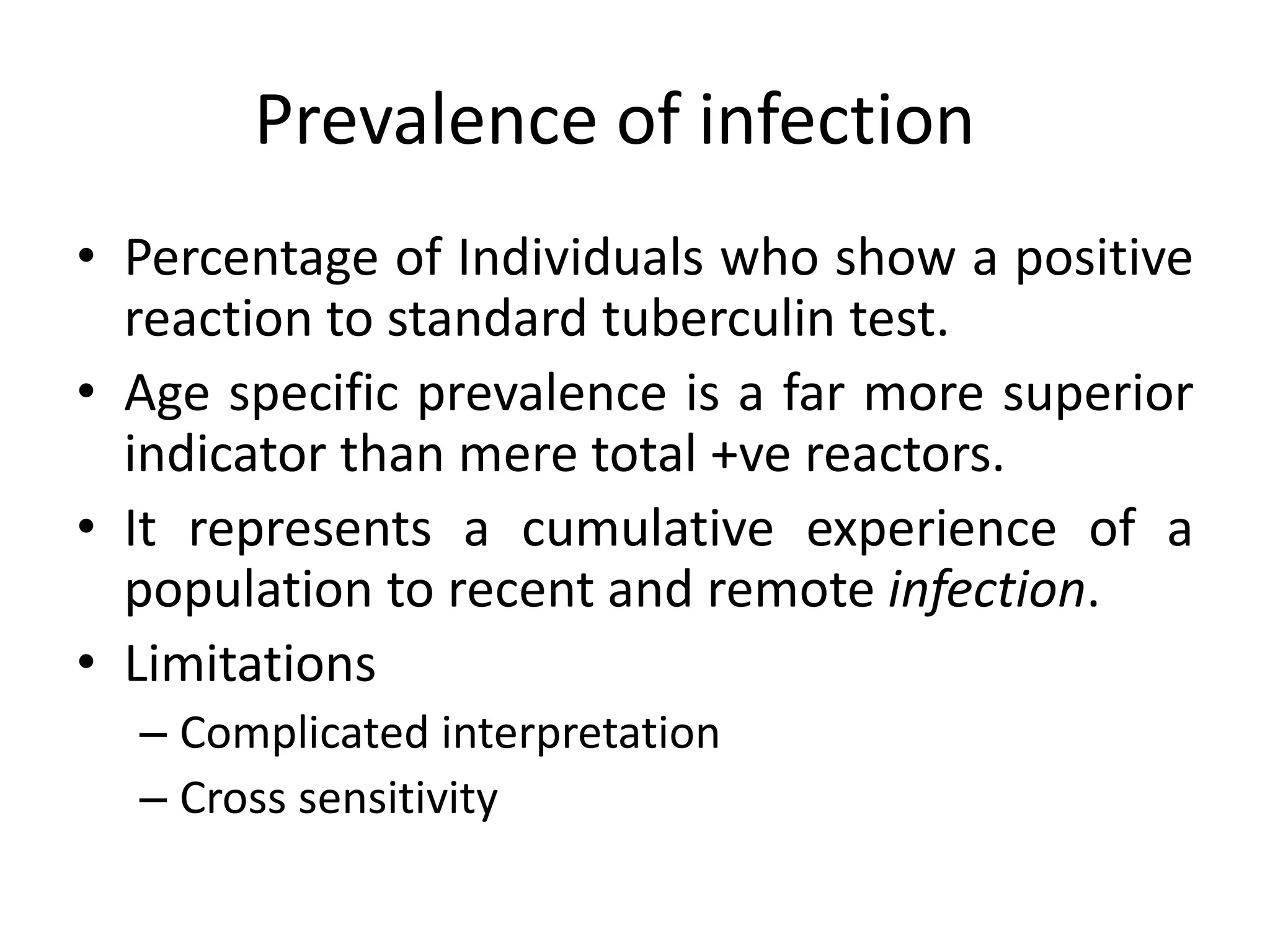 Prevalence of infection

• Percentage of Individuals who show a positive reaction to standard tuberculin test.
• Age specific prevalence is a far more superior indicator than mere total +ve reactors.
• It represents a cumulative experience of a population to recent and remote infection.
• Limitations
– Complicated interpretation
– Cross sensitivity